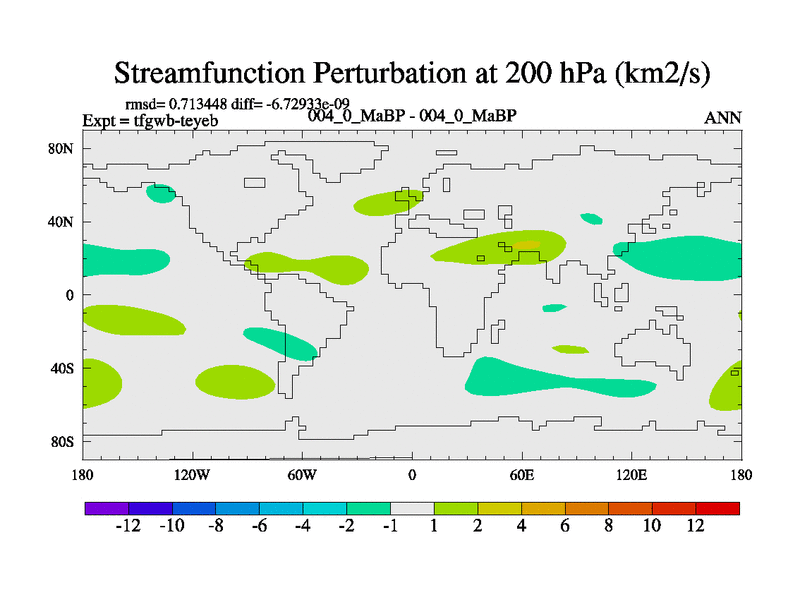 Streamfunction Perturbation at 200 hPa (km2/s)

rmsd= 0.713448 diff= -6.72933e-09
Expt = tfgwb-teyeb
004_0_MaBP - 004_0_MaBP
ANN

80N
40N
0
40S
80S

180
120W
60W
0
60E
120E
180

-12
-10
-8
-6
-4
-2
-1
1
2
4
6
8
10
12